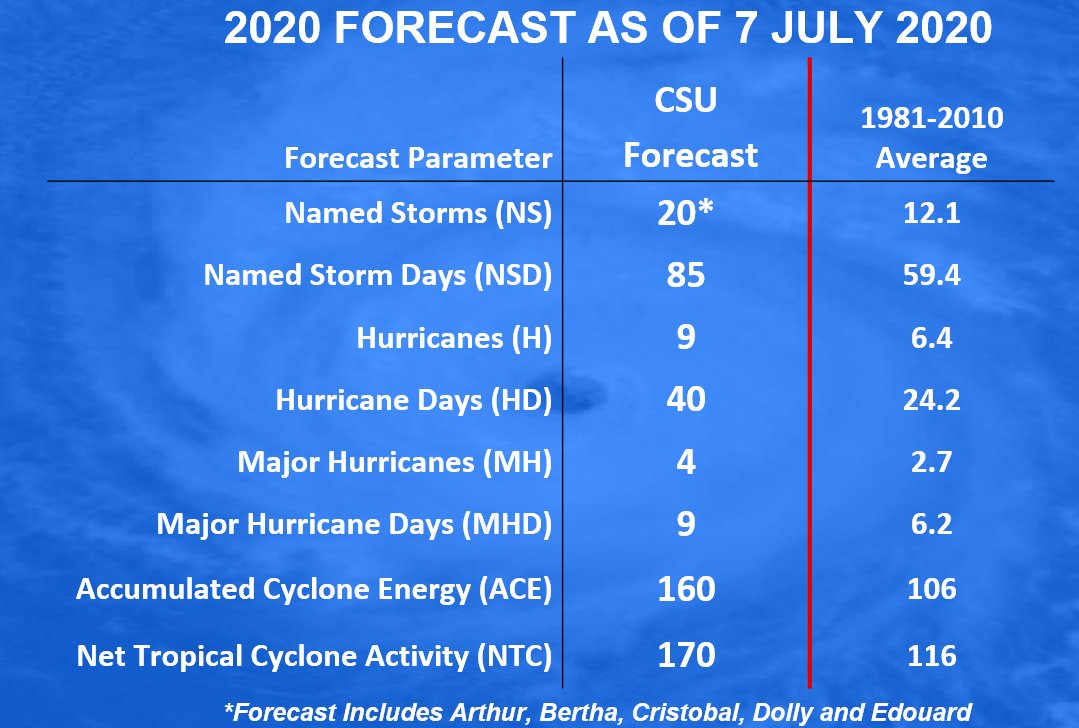 2020 FORECAST AS OF 7 JULY 2020

| Forecast Parameter | CSU Forecast | 1981-2010 Average |
|---|---|---|
| Named Storms (NS) | 20* | 12.1 |
| Named Storm Days (NSD) | 85 | 59.4 |
| Hurricanes (H) | 9 | 6.4 |
| Hurricane Days (HD) | 40 | 24.2 |
| Major Hurricanes (MH) | 4 | 2.7 |
| Major Hurricane Days (MHD) | 9 | 6.2 |
| Accumulated Cyclone Energy (ACE) | 160 | 106 |
| Net Tropical Cyclone Activity (NTC) | 170 | 116 |

*Forecast Includes Arthur, Bertha, Cristobal, Dolly and Edouard